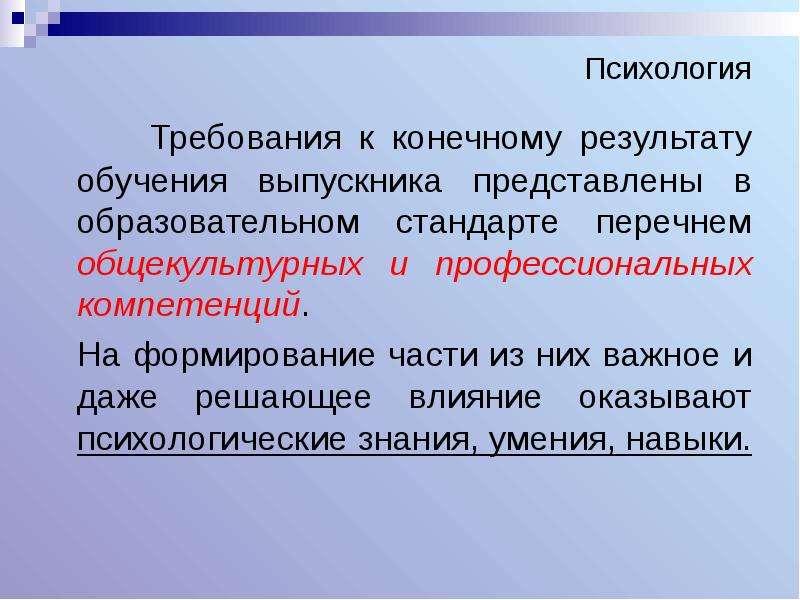 Психология

Требования к конечному результату обучения выпускника представлены в образовательном стандарте перечнем общекультурных и профессиональных компетенций.

На формирование части из них важное и даже решающее влияние оказывают психологические знания, умения, навыки.